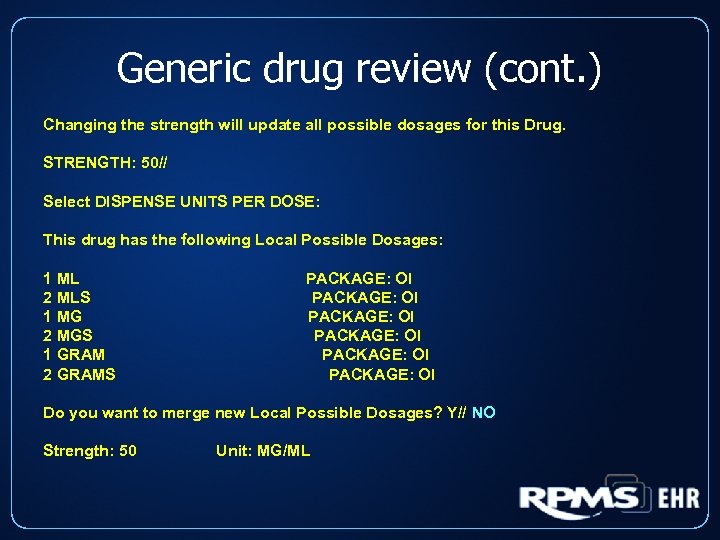 Generic drug review (cont.)

Changing the strength will update all possible dosages for this Drug.

STRENGTH: 50//

Select DISPENSE UNITS PER DOSE:

This drug has the following Local Possible Dosages:

1 ML PACKAGE: OI
2 MLS PACKAGE: OI
1 MG PACKAGE: OI
2 MGS PACKAGE: OI
1 GRAM PACKAGE: OI
2 GRAMS PACKAGE: OI

Do you want to merge new Local Possible Dosages? Y// NO

Strength: 50 Unit: MG/ML

RPMS EHR